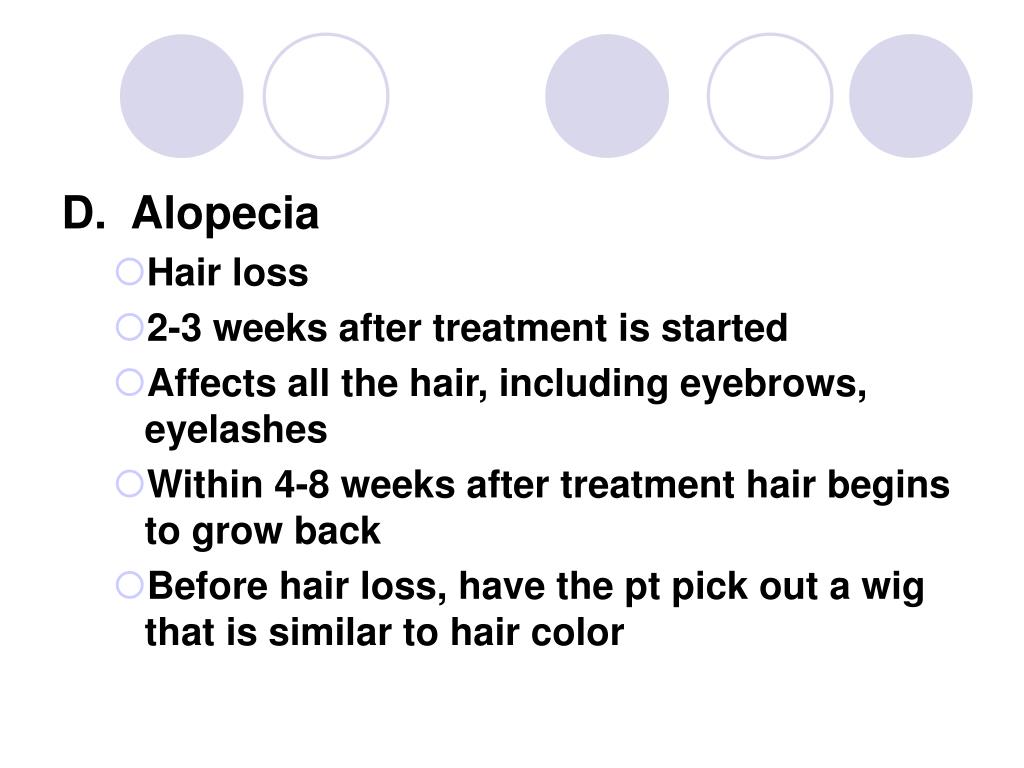 D. Alopecia

Hair loss

2-3 weeks after treatment is started

Affects all the hair, including eyebrows, eyelashes

Within 4-8 weeks after treatment hair begins to grow back

Before hair loss, have the pt pick out a wig that is similar to hair color